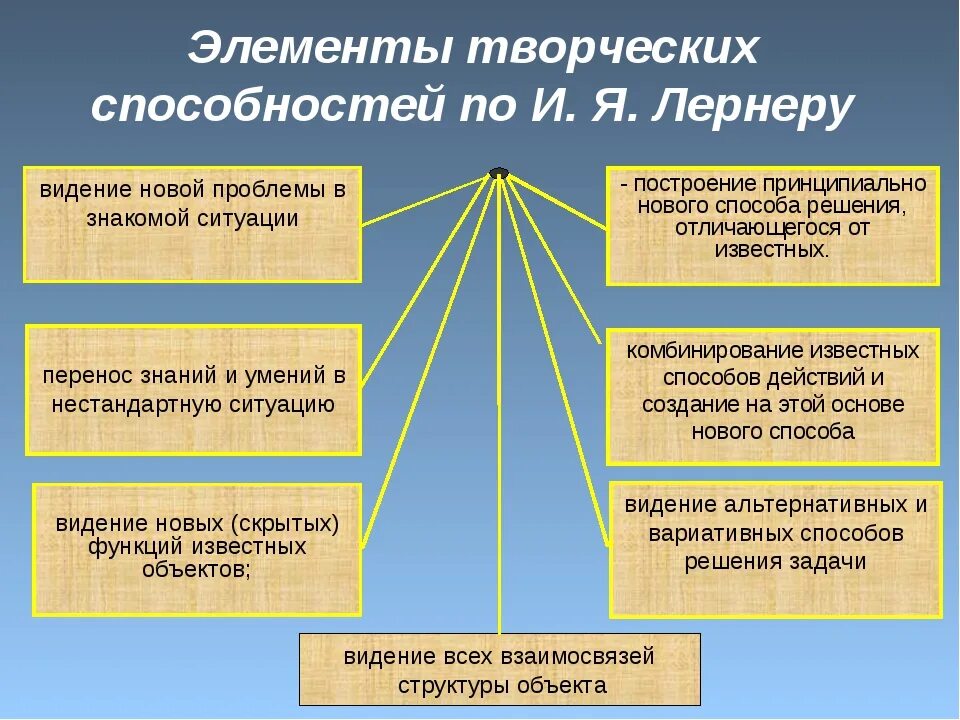 Элементы творческих способностей по И. Я. Лернеру

видение новой проблемы в знакомой ситуации

перенос знаний и умений в нестандартную ситуацию

видение новых (скрытых) функций известных объектов;

- построение принципиально нового способа решения, отличающегося от известных.

комбинирование известных способов действий и создание на этой основе нового способа

видение альтернативных и вариативных способов решения задачи

видение всех взаимосвязей структуры объекта